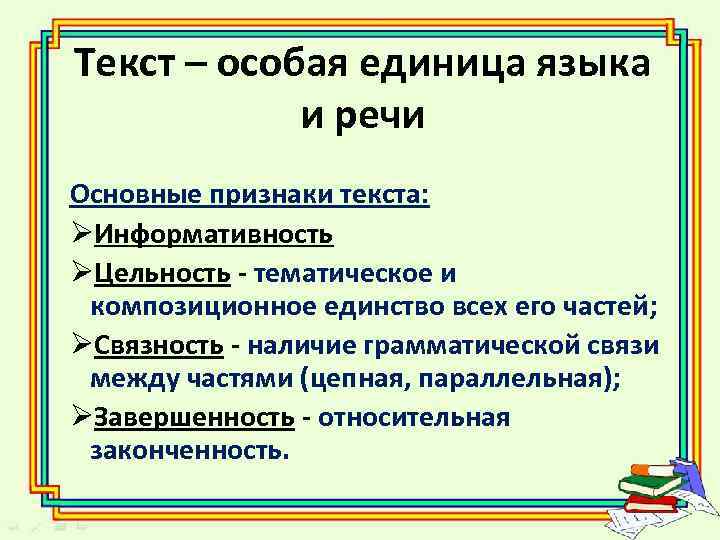 Текст – особая единица языка и речи

Основные признаки текста:

➢Информативность

➢Цельность - тематическое и композиционное единство всех его частей;

➢Связность - наличие грамматической связи между частями (цепная, параллельная);

➢Завершенность - относительная законченность.